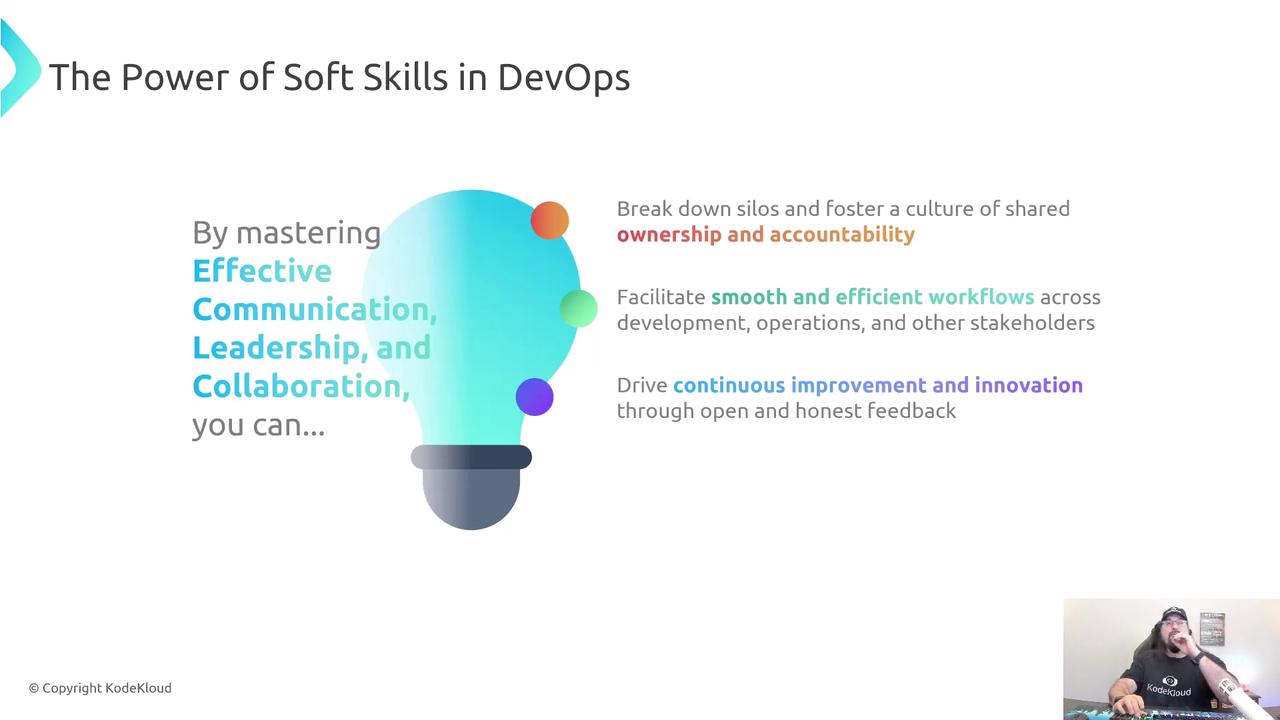 The Power of Soft Skills in DevOps

By mastering Effective Communication, Leadership, and Collaboration, you can...

Break down silos and foster a culture of shared ownership and accountability

Facilitate smooth and efficient workflows across development, operations, and other stakeholders

Drive continuous improvement and innovation through open and honest feedback

© Copyright KodeKloud

KodeKloud